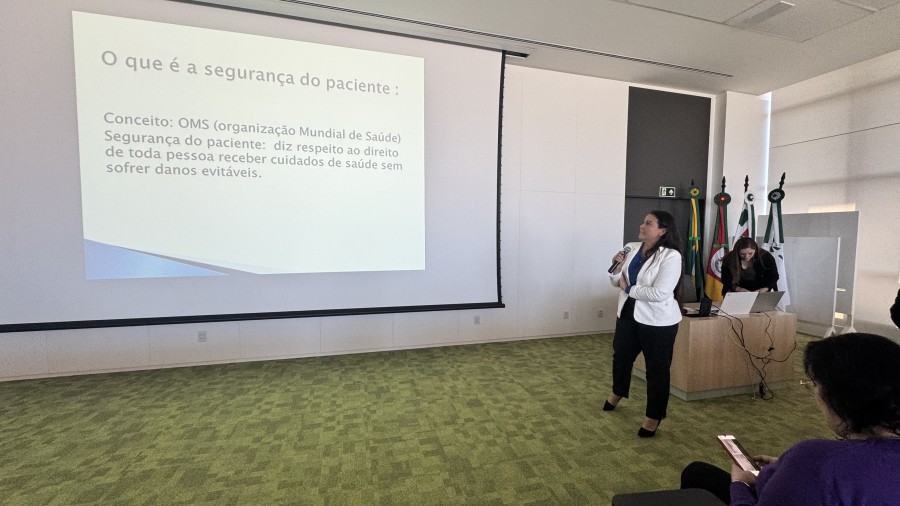 O que é a segurança do paciente :

Conceito: OMS (organização Mundial de Saúde)
Segurança do paciente: diz respeito ao direito de toda pessoa receber cuidados de saúde sem sofrer danos evitáveis.